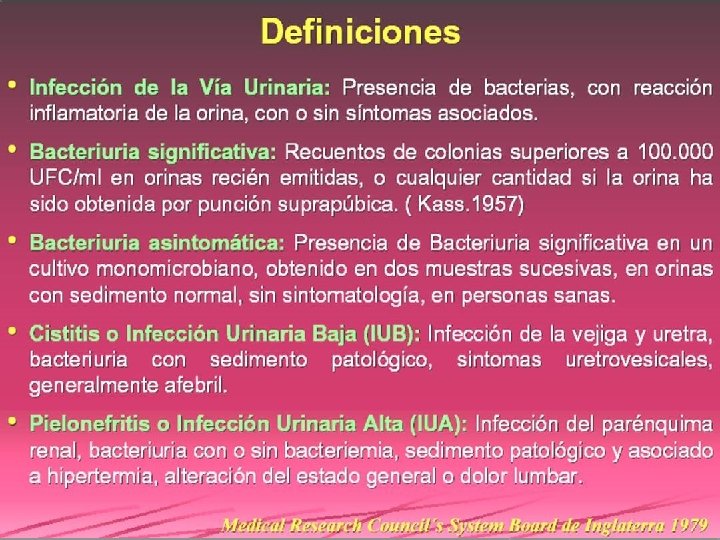 Definiciones

• Infección de la Vía Urinaria: Presencia de bacterias, con reacción inflamatoria de la orina, con o sin síntomas asociados.

• Bacteriuria significativa: Recuentos de colonias superiores a 100.000 UFC/ml en orinas recién emitidas, o cualquier cantidad si la orina ha sido obtenida por punción suprapúbica. ( Kass.1957)

• Bacteriuria asintomática: Presencia de Bacteriuria significativa en un cultivo monomicrobiano, obtenido en dos muestras sucesivas, en orinas con sedimento normal, sin sintomatología, en personas sanas.

• Cistitis o Infección Urinaria Baja (IUB): Infección de la vejiga y uretra, bacteriuria con sedimento patológico, sintomas uretrovesicales, generalmente afebril.

• Pielonefritis o Infección Urinaria Alta (IUA): Infección del parénquima renal, bacteriuria con o sin bacteriemia, sedimento patológico y asociado a hipertermia, alteración del estado general o dolor lumbar.

Medical Research Council's System Board de Inglaterra 1979